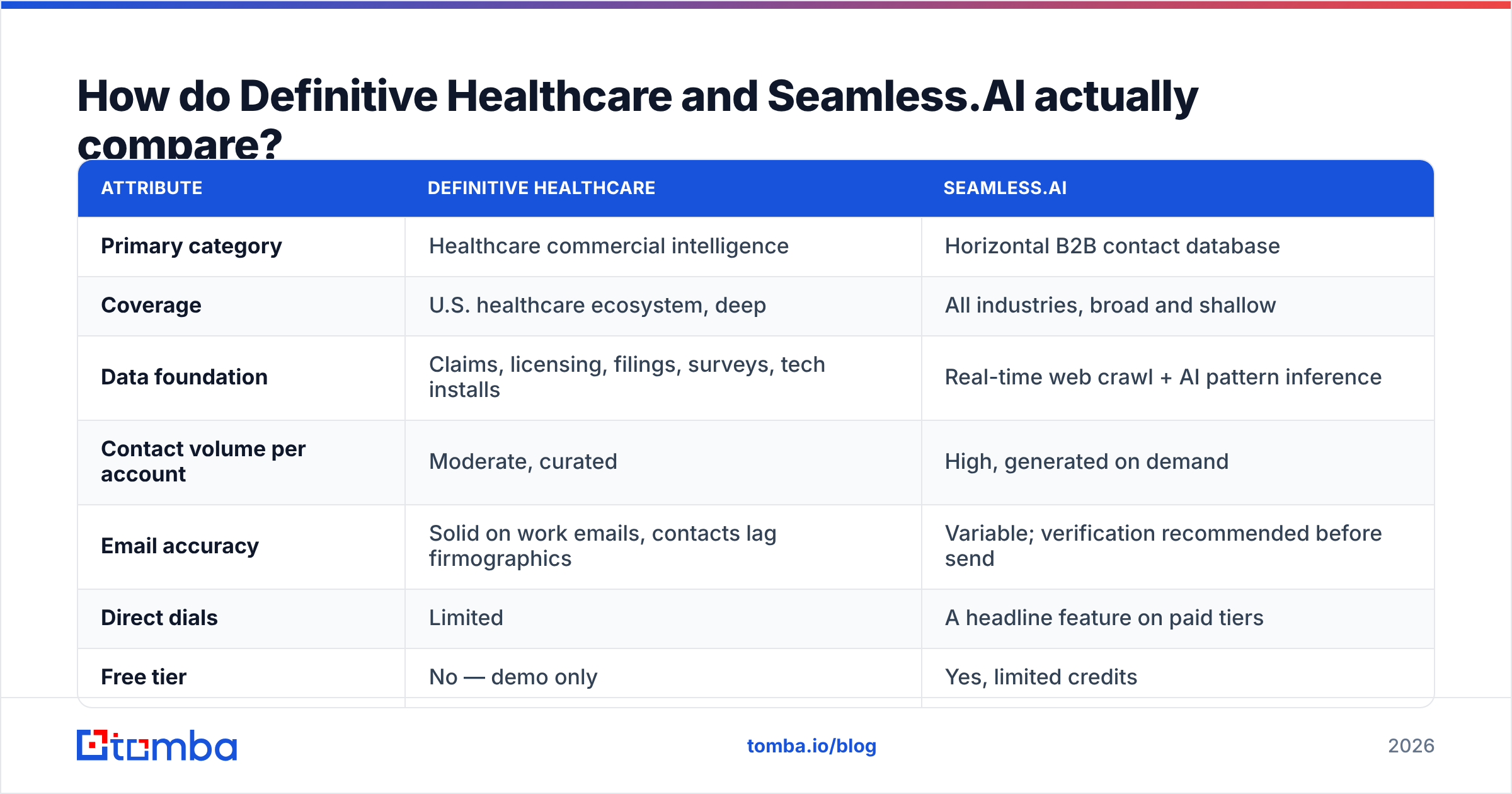 How do Definitive Healthcare and Seamless.AI actually compare?

| ATTRIBUTE | DEFINITIVE HEALTHCARE | SEAMLESS.AI |
|---|---|---|
| Primary category | Healthcare commercial intelligence | Horizontal B2B contact database |
| Coverage | U.S. healthcare ecosystem, deep | All industries, broad and shallow |
| Data foundation | Claims, licensing, filings, surveys, tech installs | Real-time web crawl + AI pattern inference |
| Contact volume per account | Moderate, curated | High, generated on demand |
| Email accuracy | Solid on work emails, contacts lag firmographics | Variable; verification recommended before send |
| Direct dials | Limited | A headline feature on paid tiers |
| Free tier | No — demo only | Yes, limited credits |

tomba

tomba.io/blog

2026